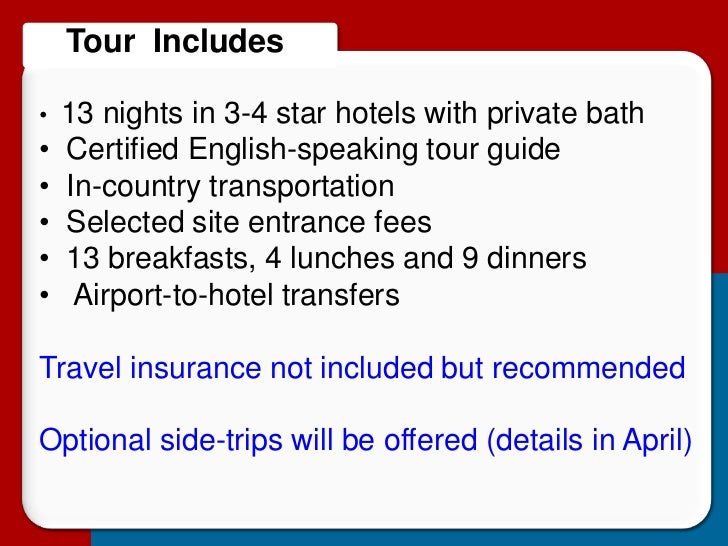 Tour Includes

• 13 nights in 3-4 star hotels with private bath
• Certified English-speaking tour guide
• In-country transportation
• Selected site entrance fees
• 13 breakfasts, 4 lunches and 9 dinners
• Airport-to-hotel transfers

Travel insurance not included but recommended

Optional side-trips will be offered (details in April)